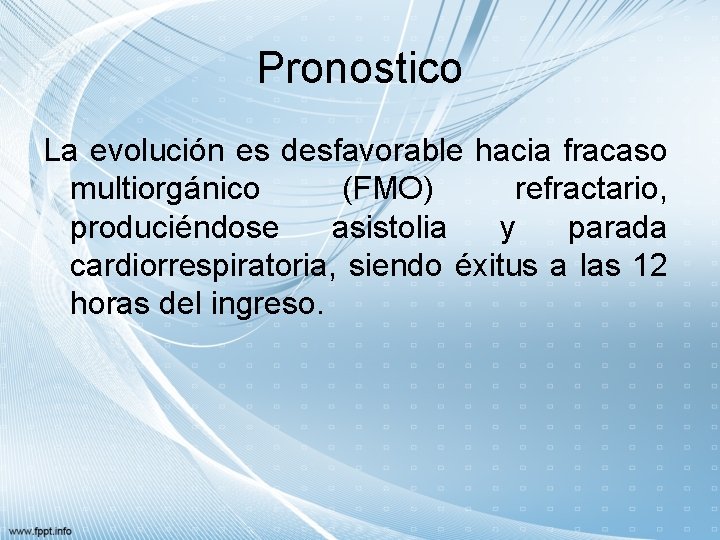 Pronostico

La evolución es desfavorable hacia fracaso multiorgánico (FMO) refractario, produciéndose asistolia y parada cardiorrespiratoria, siendo éxitus a las 12 horas del ingreso.

www.fppt.info